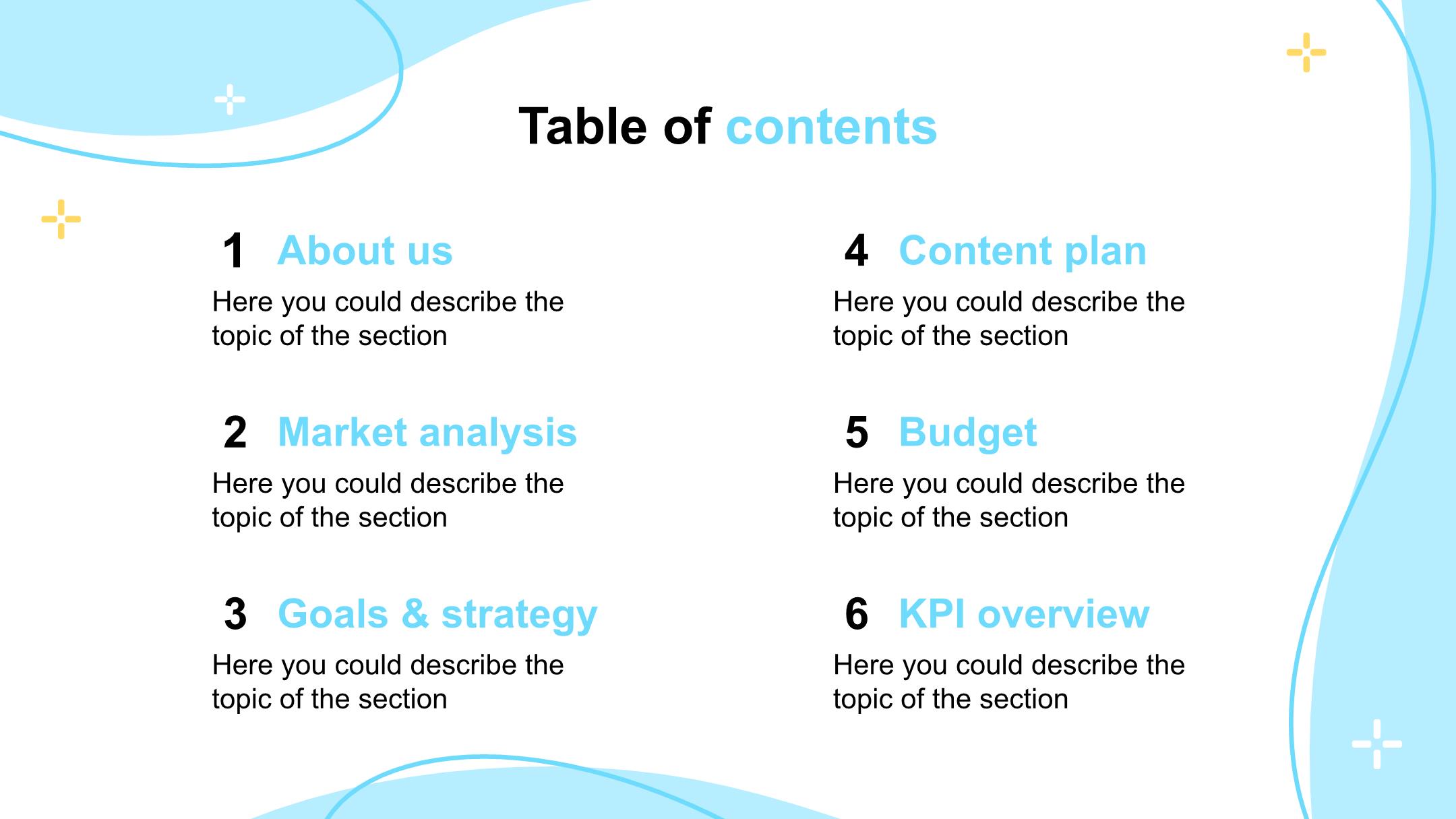 Table of contents

1 About us

Here you could describe the topic of the section

2 Market analysis

Here you could describe the topic of the section

3 Goals & strategy

Here you could describe the topic of the section

4 Content plan

Here you could describe the topic of the section

5 Budget

Here you could describe the topic of the section

6 KPI overview

Here you could describe the topic of the section